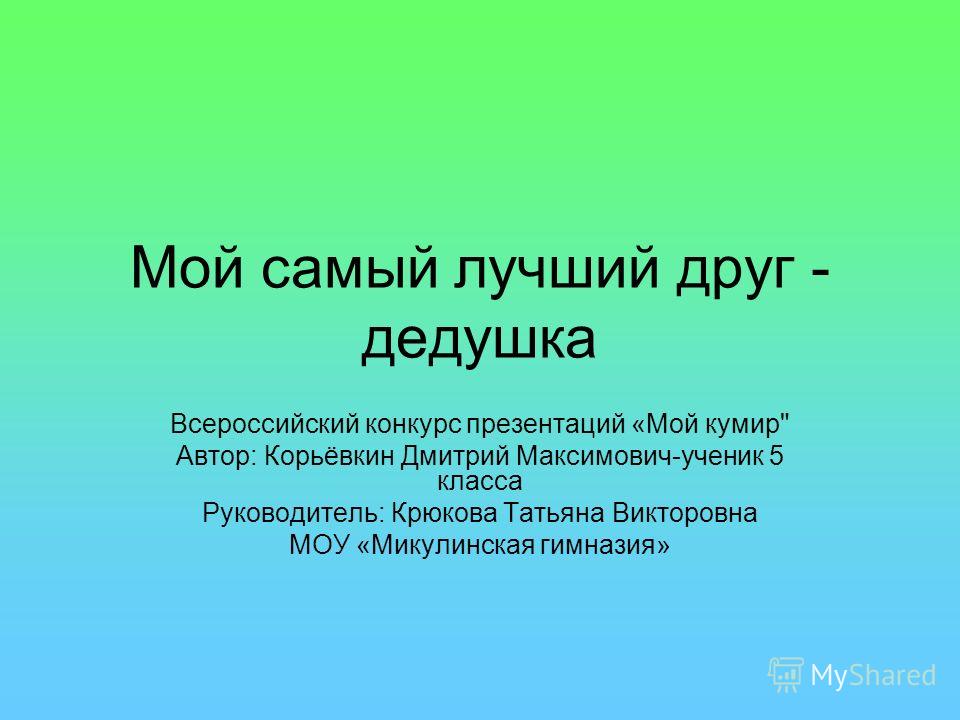 Мой самый лучший друг - дедушка

Всероссийский конкурс презентаций «Мой кумир"
Автор: Корьёвкин Дмитрий Максимович-ученик 5 класса
Руководитель: Крюкова Татьяна Викторовна
МОУ «Микулинская гимназия»

MyShared